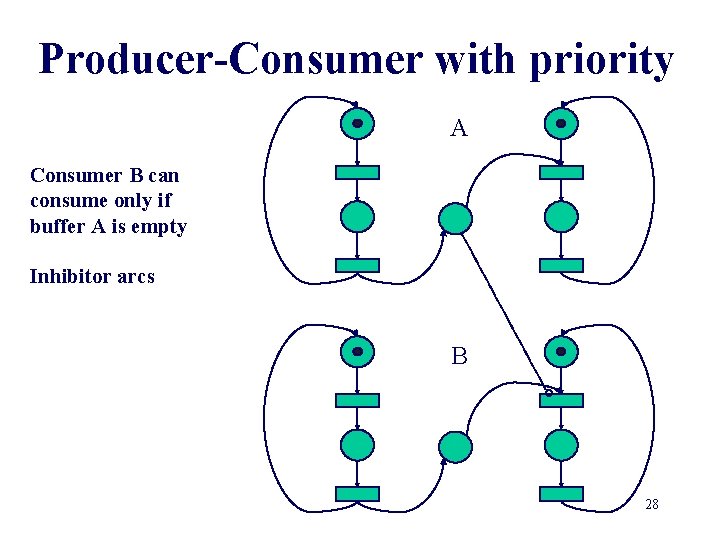 Producer-Consumer with priority

Consumer B can consume only if buffer A is empty

Inhibitor arcs

A

B

28